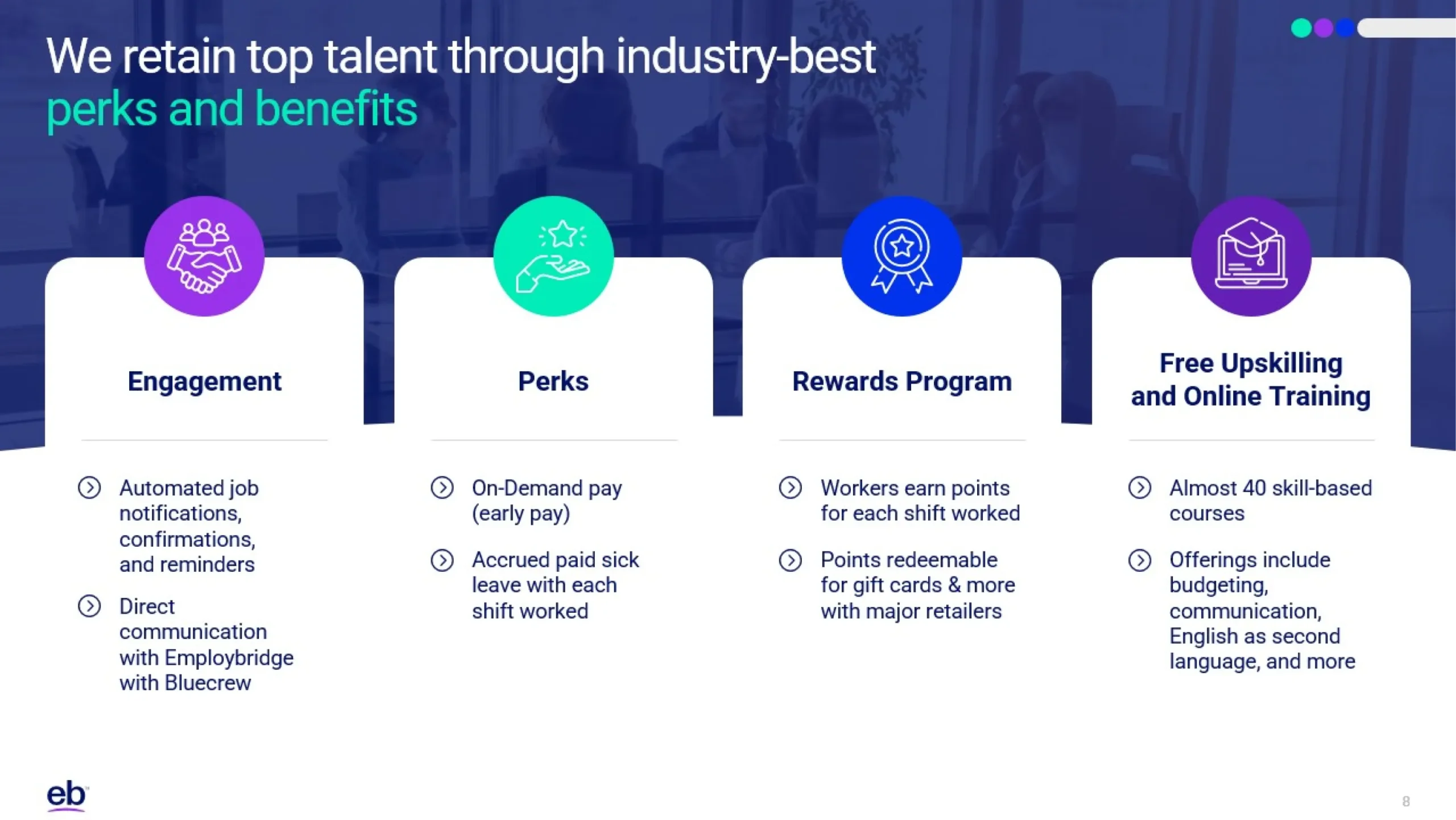 We retain top talent through industry-best perks and benefits

Engagement

Automated job notifications, confirmations, and reminders

Direct communication with Employbridge with Bluecrew

Perks

On-Demand pay (early pay)

Accrued paid sick leave with each shift worked

Rewards Program

Workers earn points for each shift worked

Points redeemable for gift cards & more with major retailers

Free Upskilling and Online Training

Almost 40 skill-based courses

Offerings include budgeting, communication, English as second language, and more

eb

8